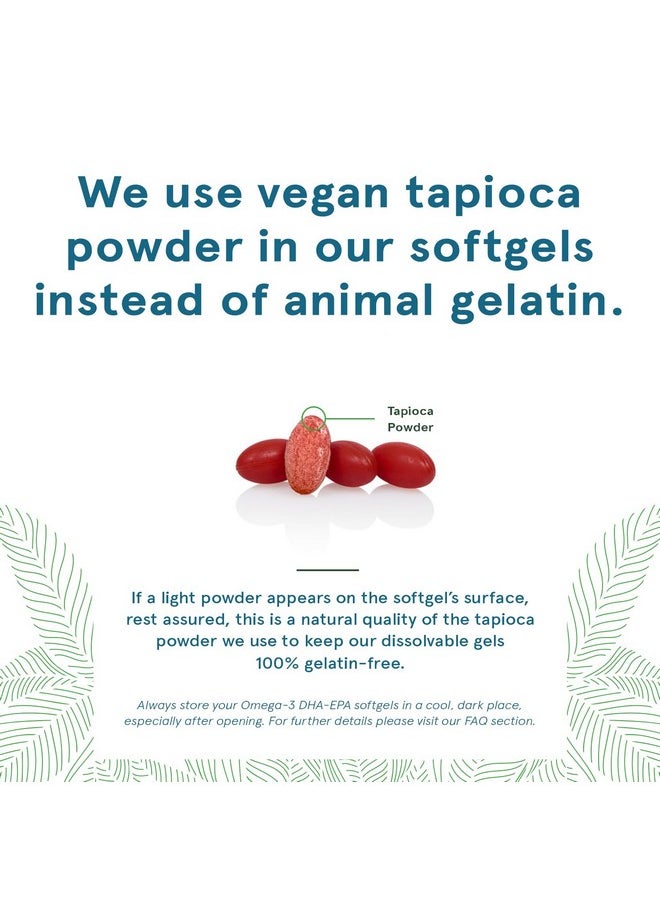 We use vegan tapioca powder in our softgels instead of animal gelatin.

Tapioca Powder

If a light powder appears on the softgel's surface, rest assured, this is a natural quality of the tapioca powder we use to keep our dissolvable gels 100% gelatin-free.

Always store your Omega-3 DHA-EPA softgels in a cool, dark place, especially after opening. For further details please visit our FAQ section.